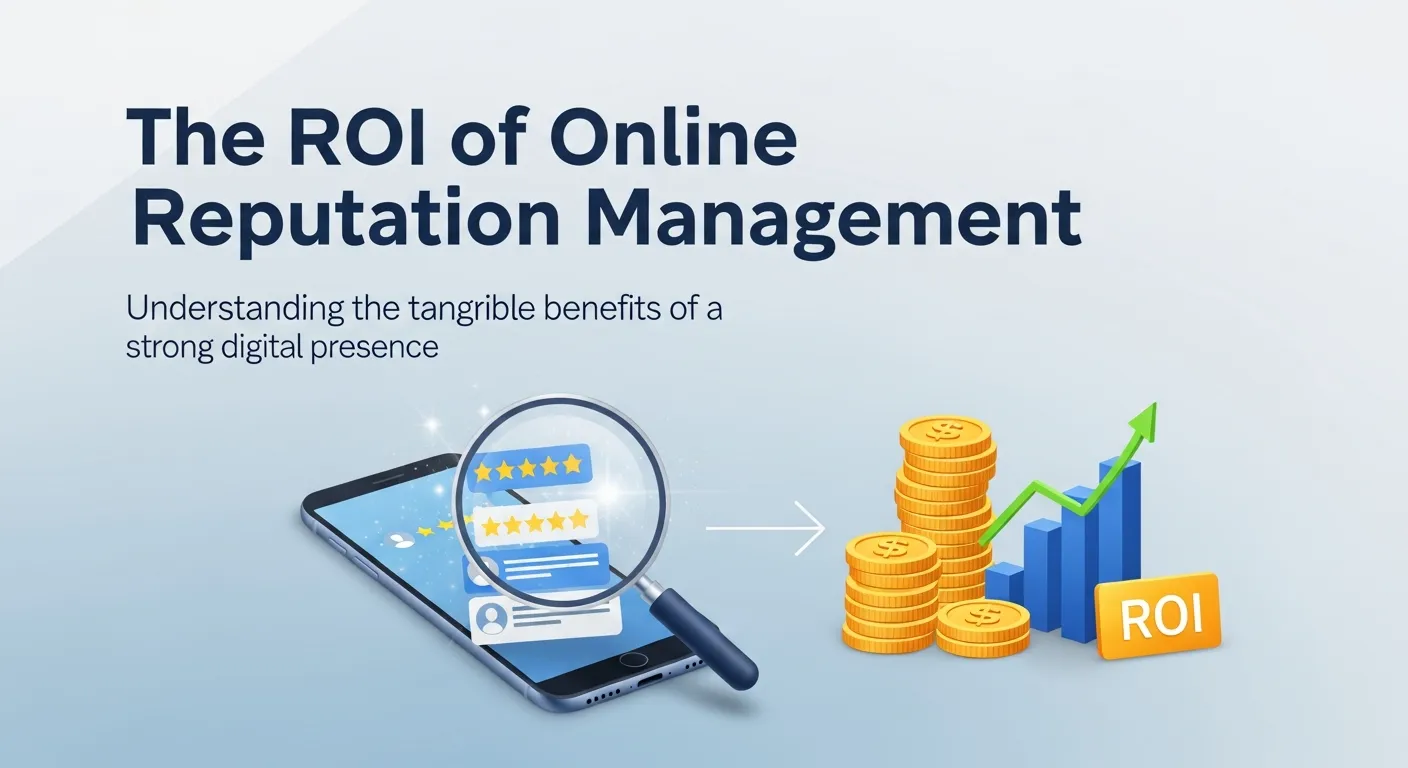 The ROI of Online Reputation Management

Understanding the tangrible benefits of a strong digital presence

ROI